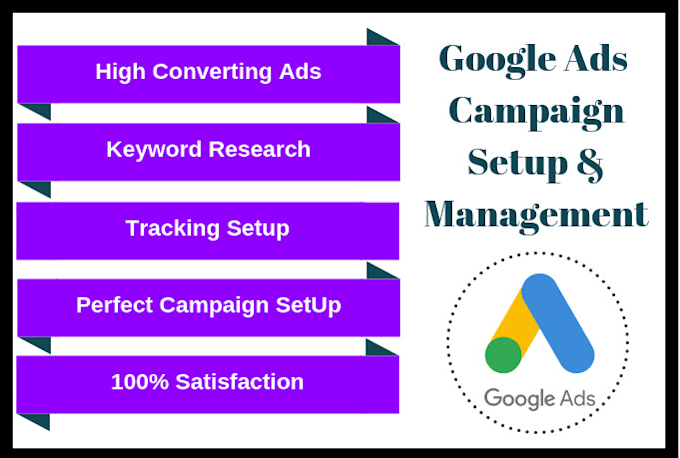 High Converting Ads

Keyword Research

Tracking Setup

Perfect Campaign SetUp

100% Satisfaction

Google Ads Campaign Setup & Management

Google Ads